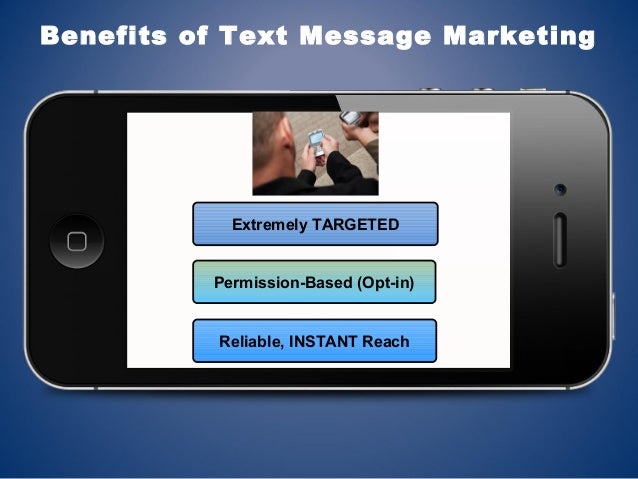 Benefits of Text Message Marketing

Extremely TARGETED

Permission-Based (Opt-in)

Reliable, INSTANT Reach